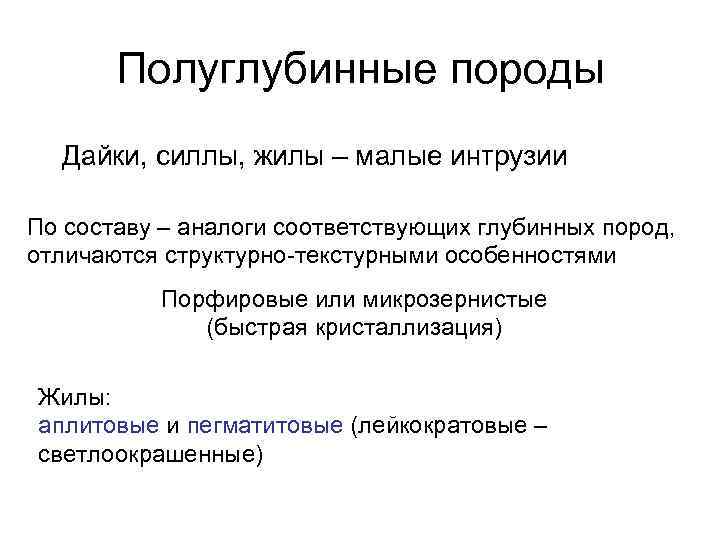 Полуглубинные породы

Дайки, силлы, жилы – малые интрузии

По составу – аналоги соответствующих глубинных пород, отличаются структурно-текстурными особенностями

Порфировые или микрозернистые (быстрая кристаллизация)

Жилы:
аплитовые и пегматитовые (лейкократовые – светлоокрашенные)